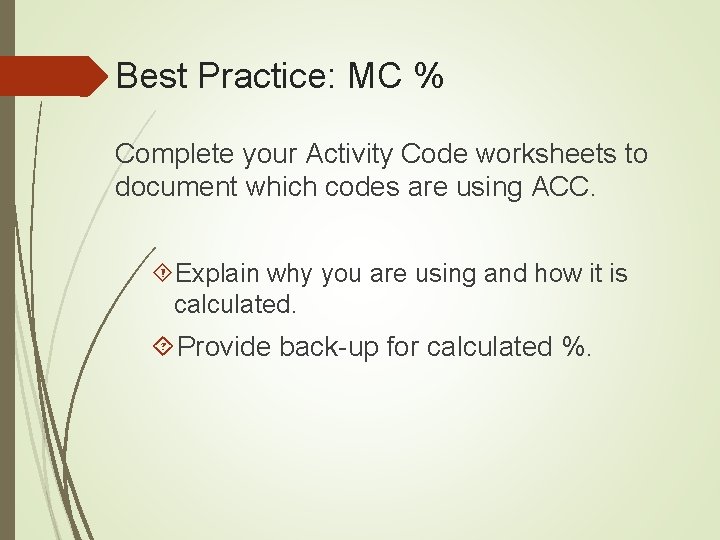 Best Practice: MC %

Complete your Activity Code worksheets to document which codes are using ACC.

Explain why you are using and how it is calculated.

Provide back-up for calculated %.